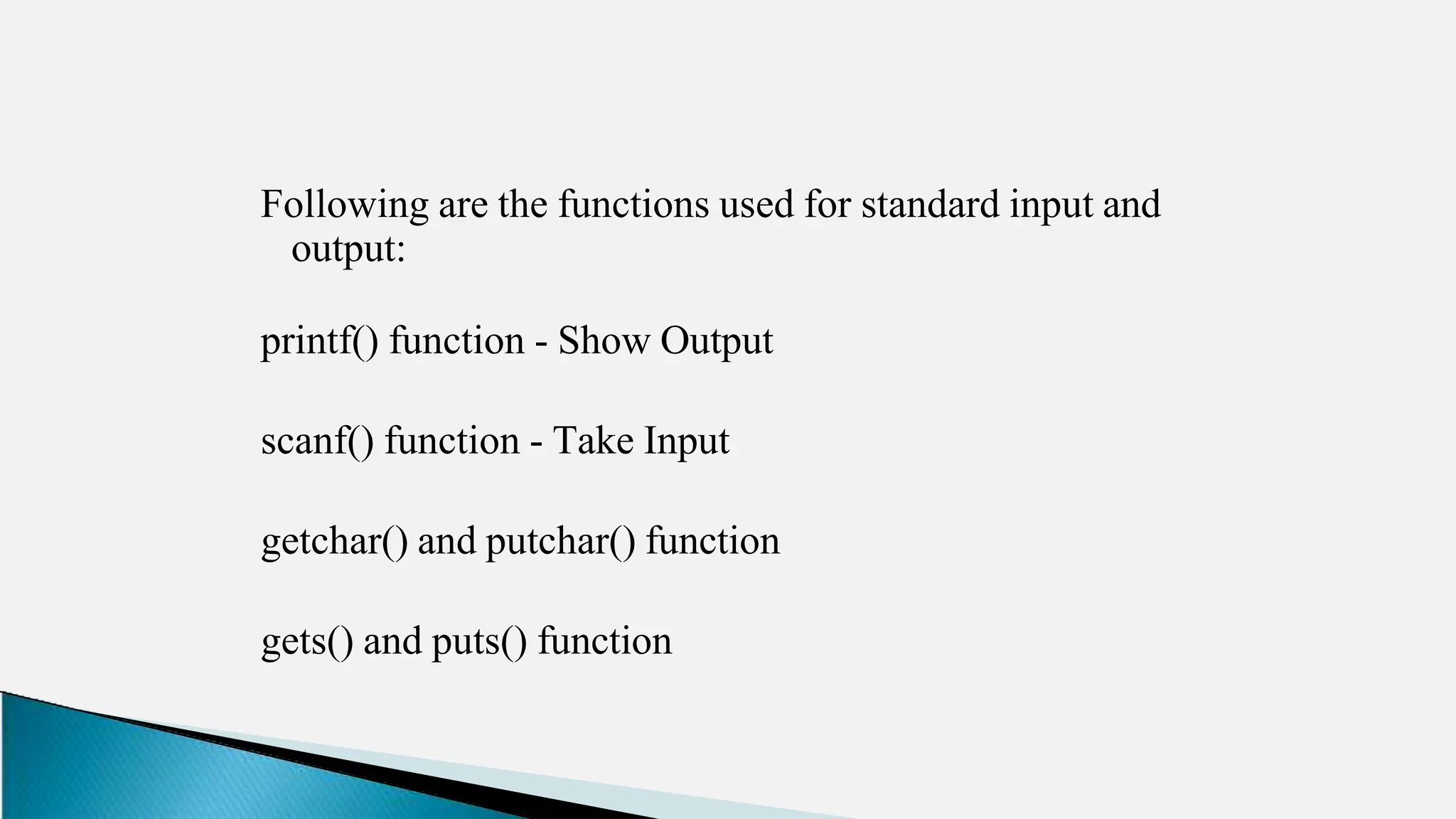 Following are the functions used for standard input and output:

printf() function - Show Output

scanf() function - Take Input

getchar() and putchar() function

gets() and puts() function